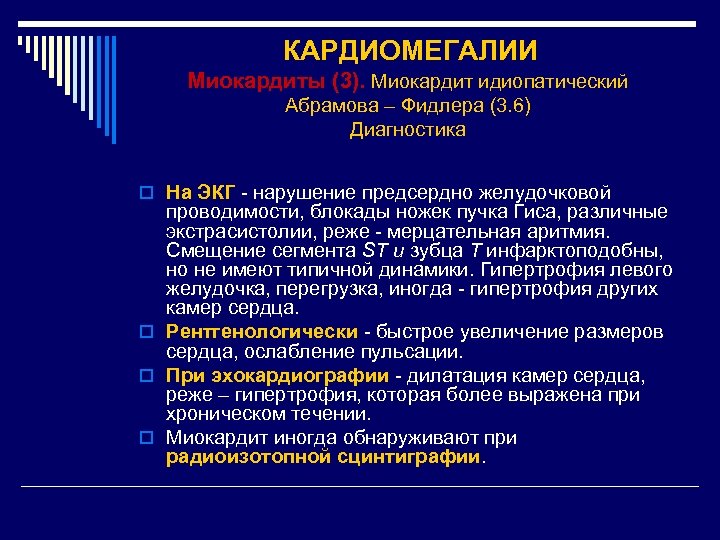 КАРДИОМЕГАЛИИ
Миокардиты (3). Миокардит идиопатический Абрамова – Фидлера (3.6)
Диагностика

На ЭКГ - нарушение предсердно желудочковой проводимости, блокады ножек пучка Гиса, различные экстрасистолии, реже - мерцательная аритмия. Смещение сегмента ST и зубца T инфарктоподобны, но не имеют типичной динамики. Гипертрофия левого желудочка, перегрузка, иногда - гипертрофия других камер сердца.

Рентгенологически - быстрое увеличение размеров сердца, ослабление пульсации.

При эхокардиографии - дилатация камер сердца, реже – гипертрофия, которая более выражена при хроническом течении.

Миокардит иногда обнаруживают при радиоизотопной сцинтиграфии.